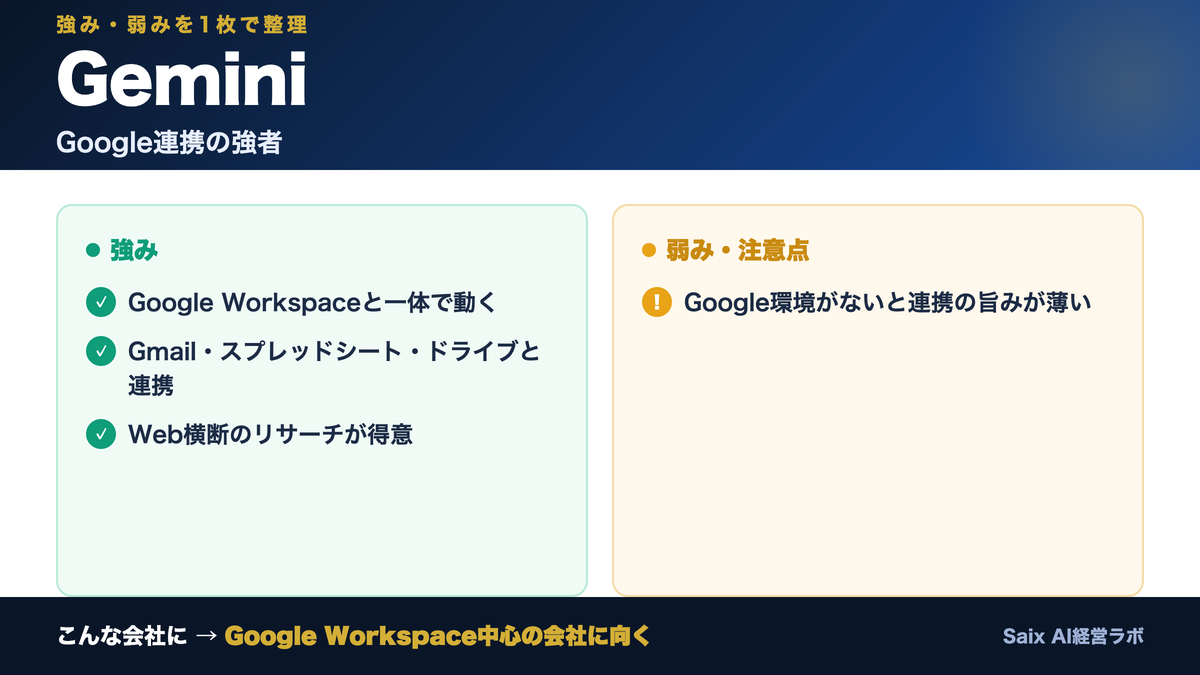 強み・弱みを１枚で整理

Gemini

Google連携の強者

強み

Google Workspaceと一体で動く

Gmail・スプレッドシート・ドライブと連携

Web横断のリサーチが得意

弱み・注意点

Google環境がないと連携の旨みが薄い

こんな会社に → Google Workspace中心の会社に向く

Saix AI経営ラボ